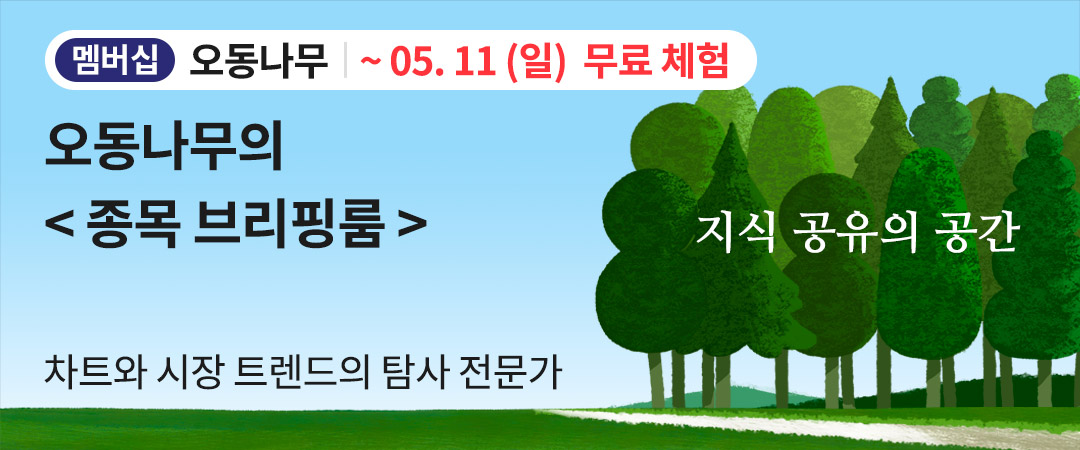 멤버십 오동나무 | ~ 05. 11 (일) 무료 체험

오동나무의
< 종목 브리핑룸 >

지식 공유의 공간

차트와 시장 트렌드의 탐사 전문가